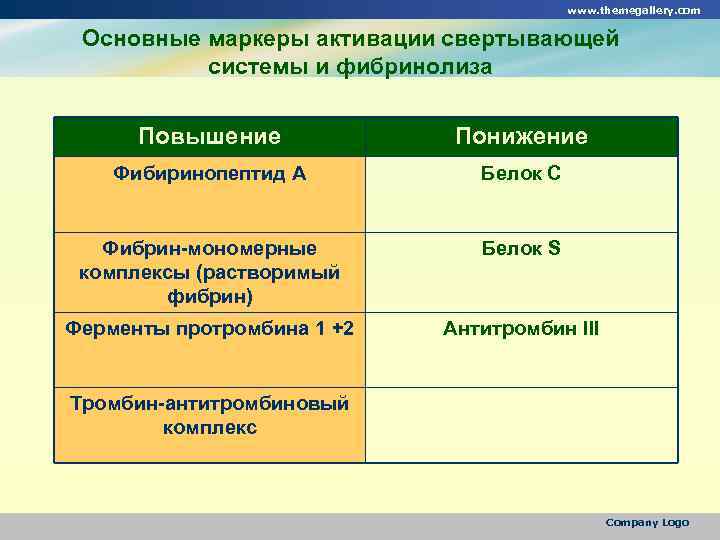 www.themegallery.com

Основные маркеры активации свертывающей системы и фибринолиза

| Повышение | Понижение |
|---|---|
| Фибиринопептид А | Белок С |
| Фибрин-мономерные комплексы (растворимый фибрин) | Белок S |
| Ферменты протромбина 1 +2 | Антитромбин III |
| Тромбин-антитромбиновый комплекс | |

Company Logo